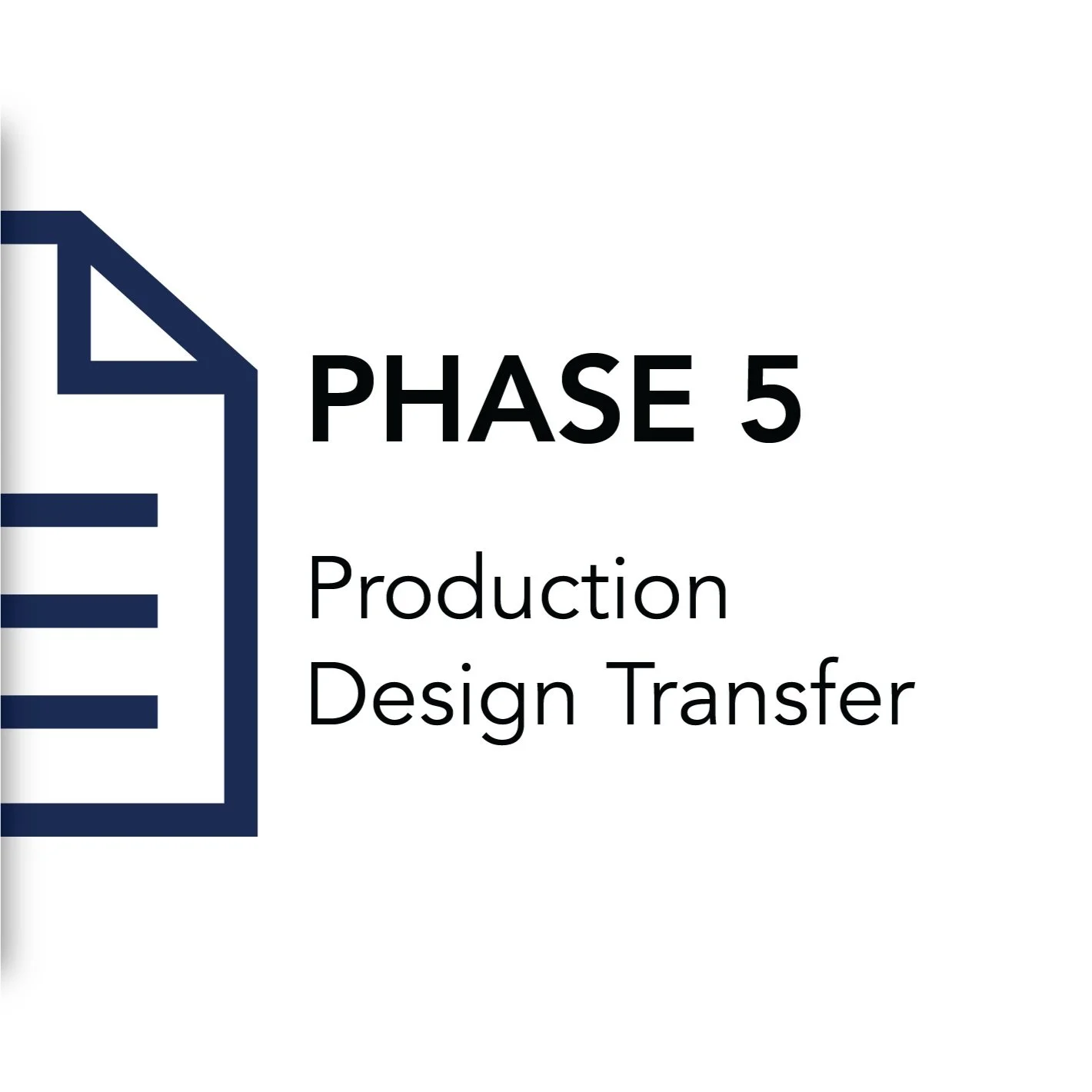 PHASE 5

Production
Design Transfer